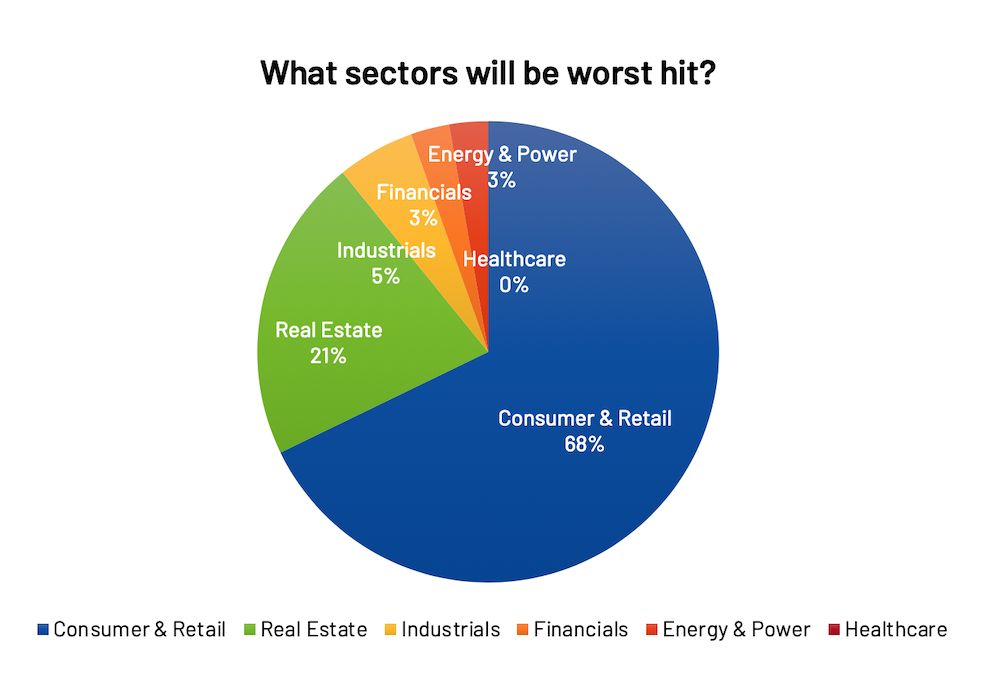 What sectors will be worst hit?

Energy & Power
3%

Financials
3%

Industrials
5%

Healthcare
0%

Real Estate
21%

Consumer & Retail
68%

Consumer & Retail  Real Estate  Industrials  Financials  Energy & Power  Healthcare